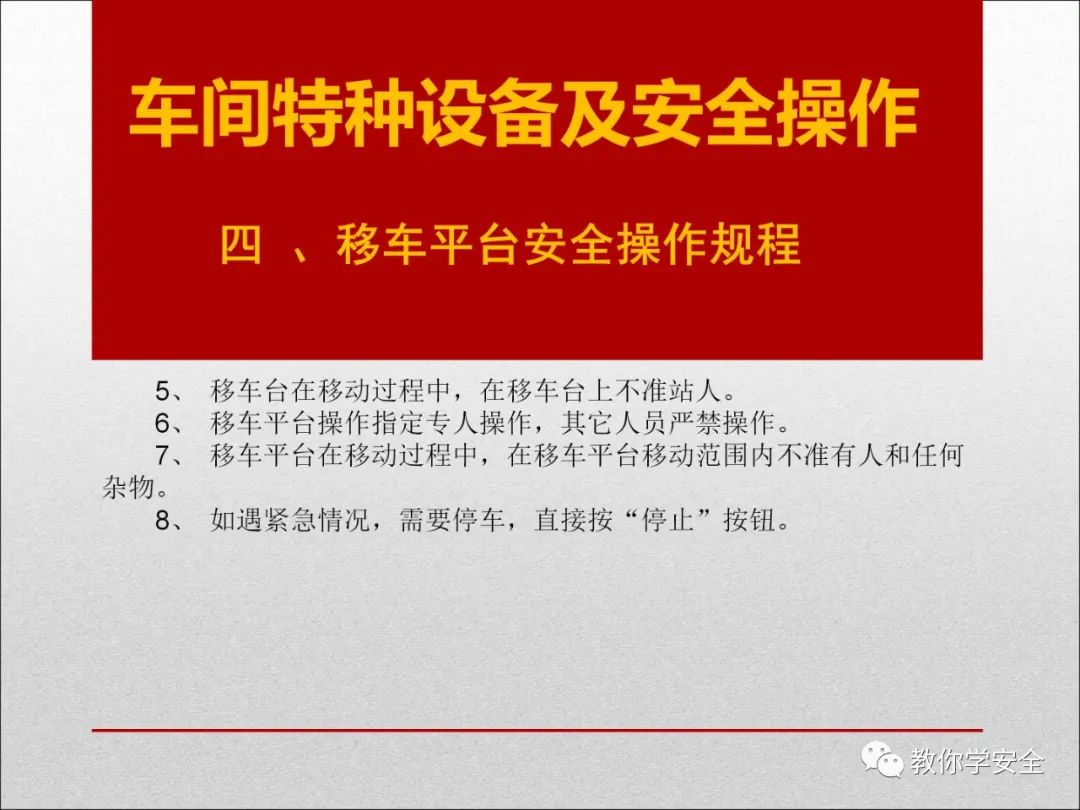 车间特种设备及安全操作

四 、移车平台安全操作规程

5、 移车台在移动过程中，在移车台上不准站人。
6、 移车平台操作指定专人操作，其它人员严禁操作。
7、 移车平台在移动过程中，在移车平台移动范围内不准有人和任何杂物。
8、 如遇紧急情况，需要停车，直接按“停止”按钮。

教你学安全